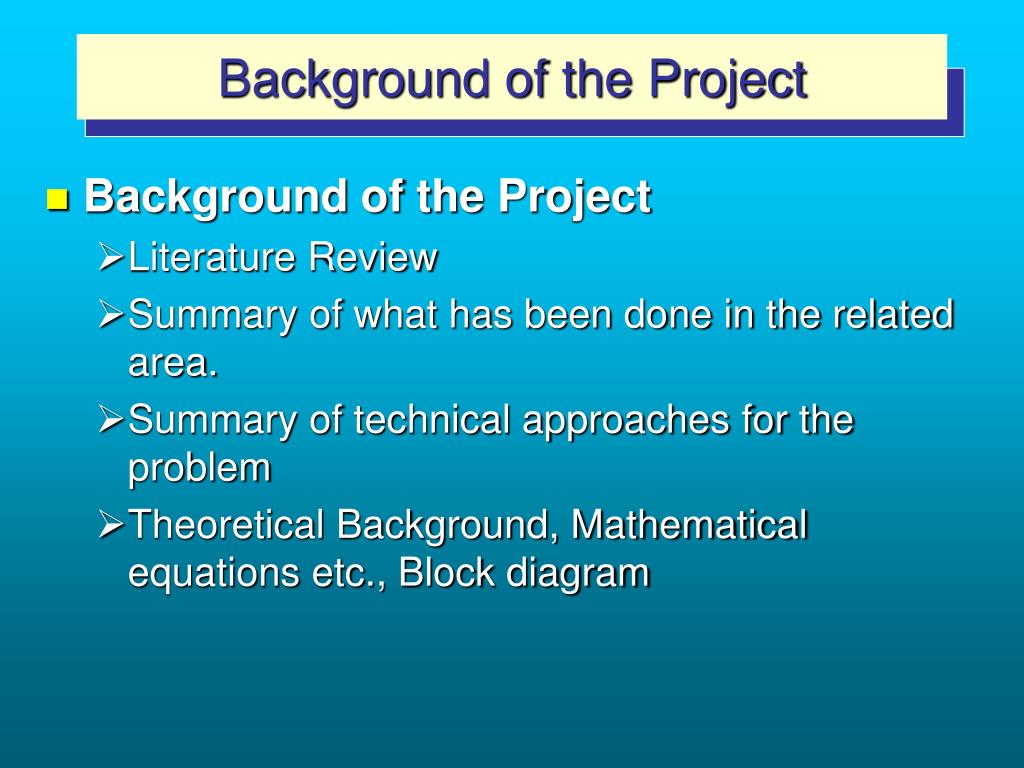 Background of the Project

Background of the Project

Literature Review

Summary of what has been done in the related area.

Summary of technical approaches for the problem

Theoretical Background, Mathematical equations etc., Block diagram